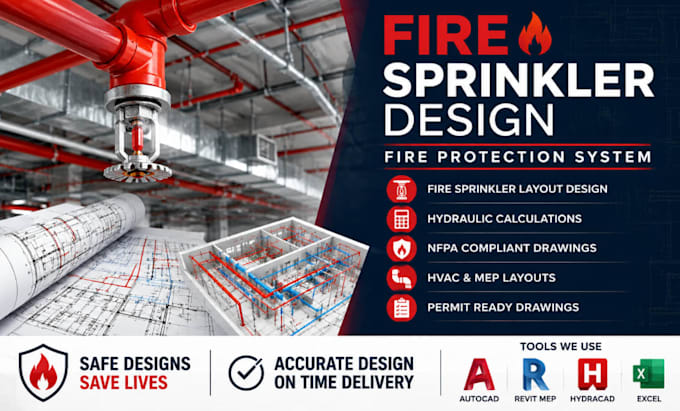 FIRE
SPRINKLER
DESIGN

FIRE PROTECTION SYSTEM

FIRE SPRINKLER LAYOUT DESIGN
HYDRAULIC CALCULATIONS
NFPA COMPLIANT DRAWINGS
HVAC & MEP LAYOUTS
PERMIT READY DRAWINGS

SAFE DESIGNS
SAVE LIVES

ACCURATE DESIGN
ON TIME DELIVERY

TOOLS WE USE
AUTOCAD
REVIT MEP
HYDRACAD
EXCEL